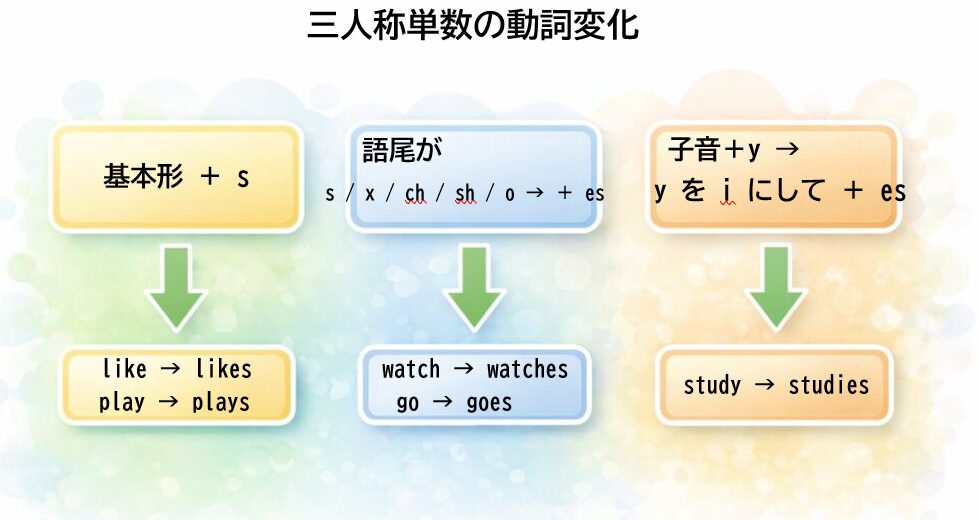 三人称単数の動詞変化

基本形 ＋ s

like → likes
play → plays

語尾が
s / x / ch / sh / o → ＋ es

watch → watches
go → goes

子音＋y →
y を i にして ＋ es

study → studies